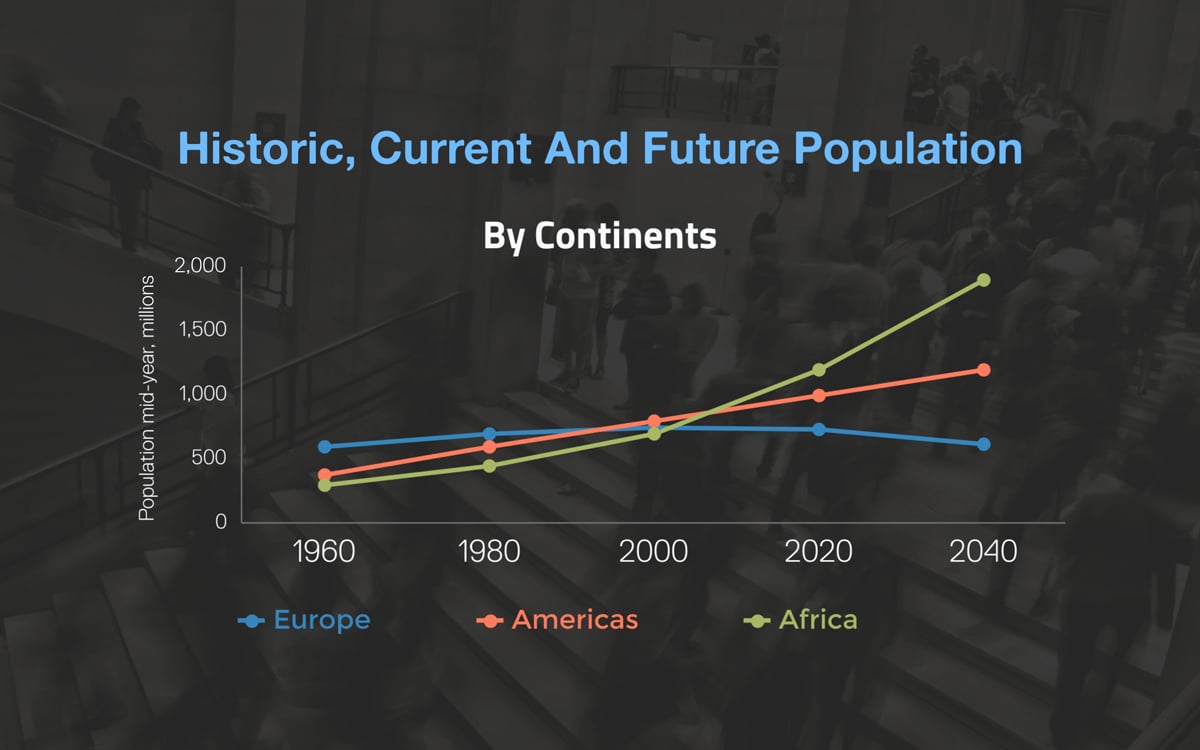 Historic, Current And Future Population

By Continents

Population mid-year, millions

2,000
1,500
1,000
500
0

1960
1980
2000
2020
2040

Europe
Americas
Africa